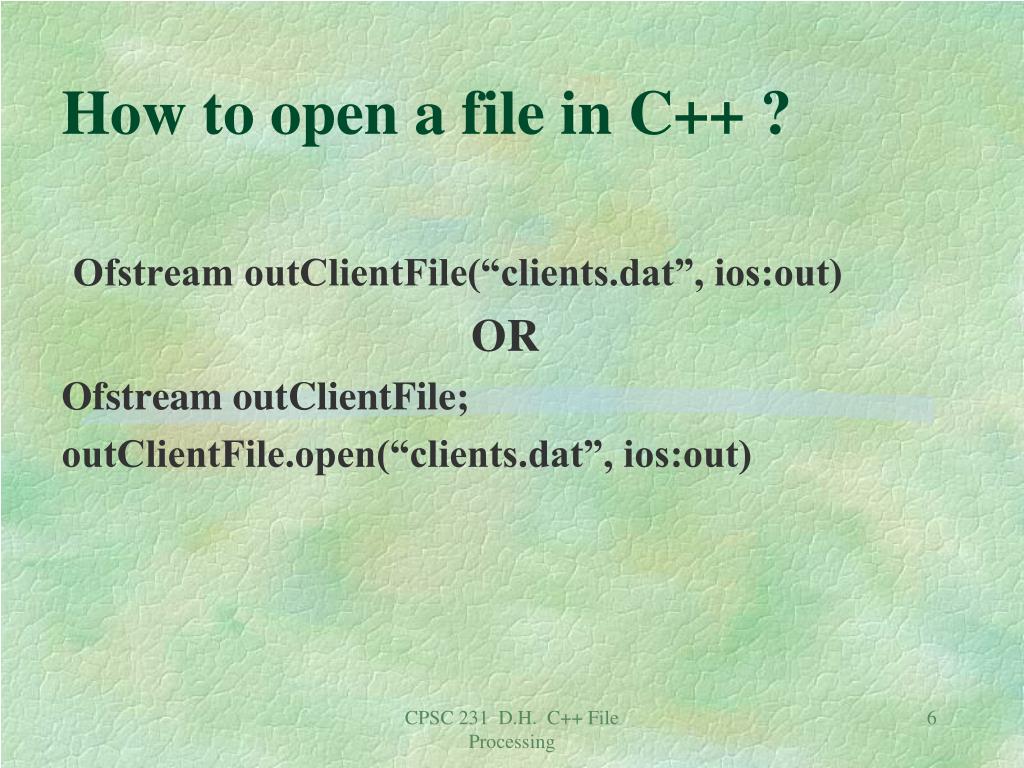 How to open a file in C++ ?

Ofstream outClientFile(“clients.dat”, ios:out)

OR

Ofstream outClientFile;

outClientFile.open(“clients.dat”, ios:out)

CPSC 231 D.H. C++ File Processing

6